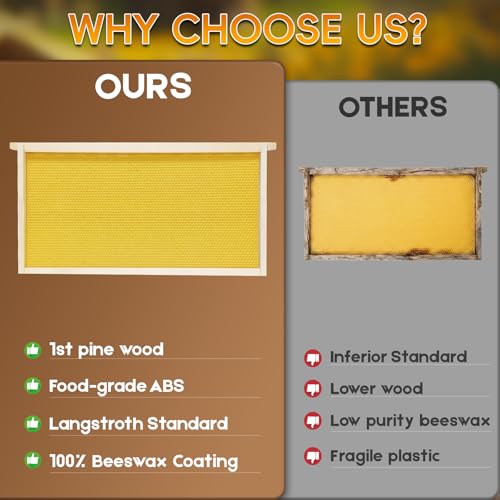 WHY CHOOSE US?

OURS

1st pine wood
Food-grade ABS
Langstroth Standard
100% Beeswax Coating

OTHERS

Inferior Standard
Lower wood
Low purity beeswax
Fragile plastic